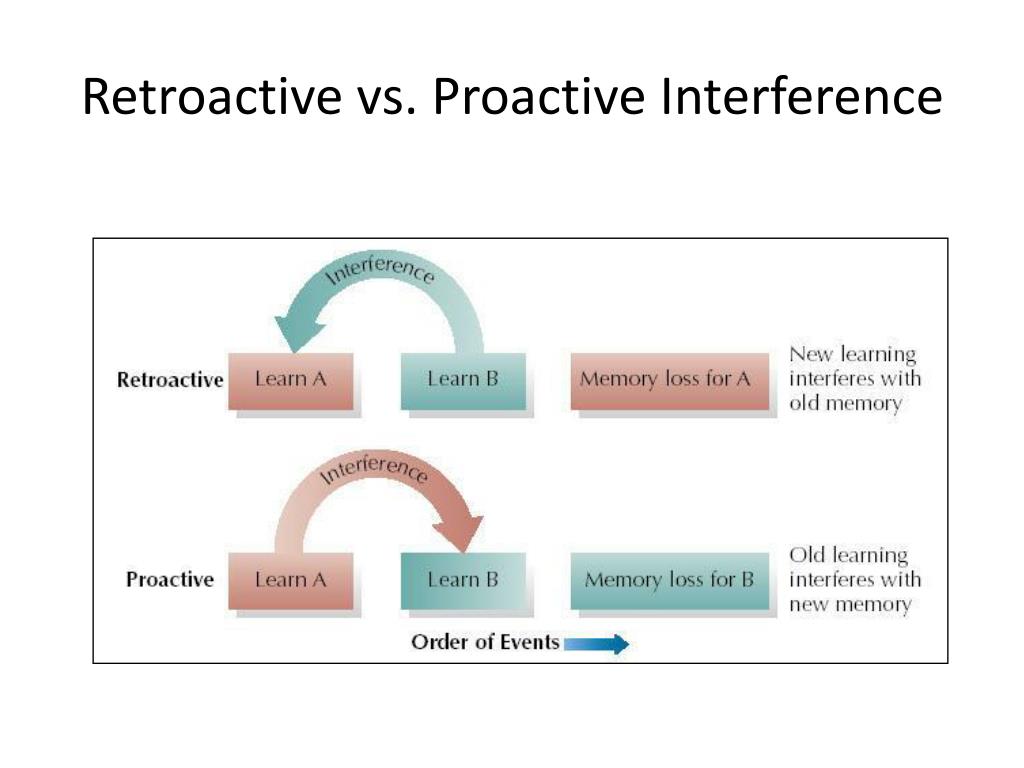 Retroactive vs. Proactive Interference

Interference

Retroactive Learn A Learn B Memory loss for A New learning interferes with old memory

Interference

Proactive Learn A Learn B Memory loss for B Old learning interferes with new memory

Order of Events